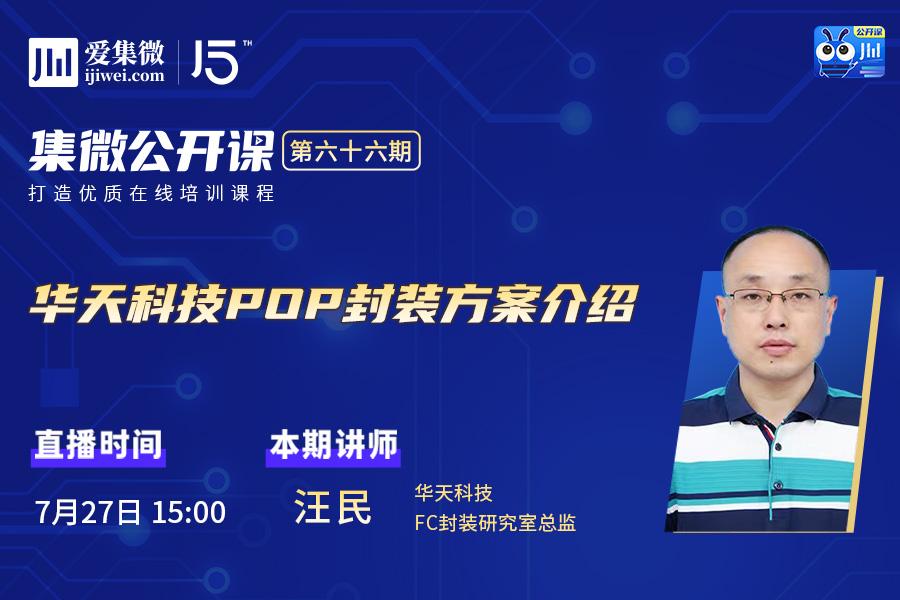 爱集微
ijiwei.com
15™

公开课

集微公开课 第六十六期
打造优质在线培训课程

华天科技POP封装方案介绍

直播时间
7月27日 15:00

本期讲师
汪民
华天科技
FC封装研究室总监